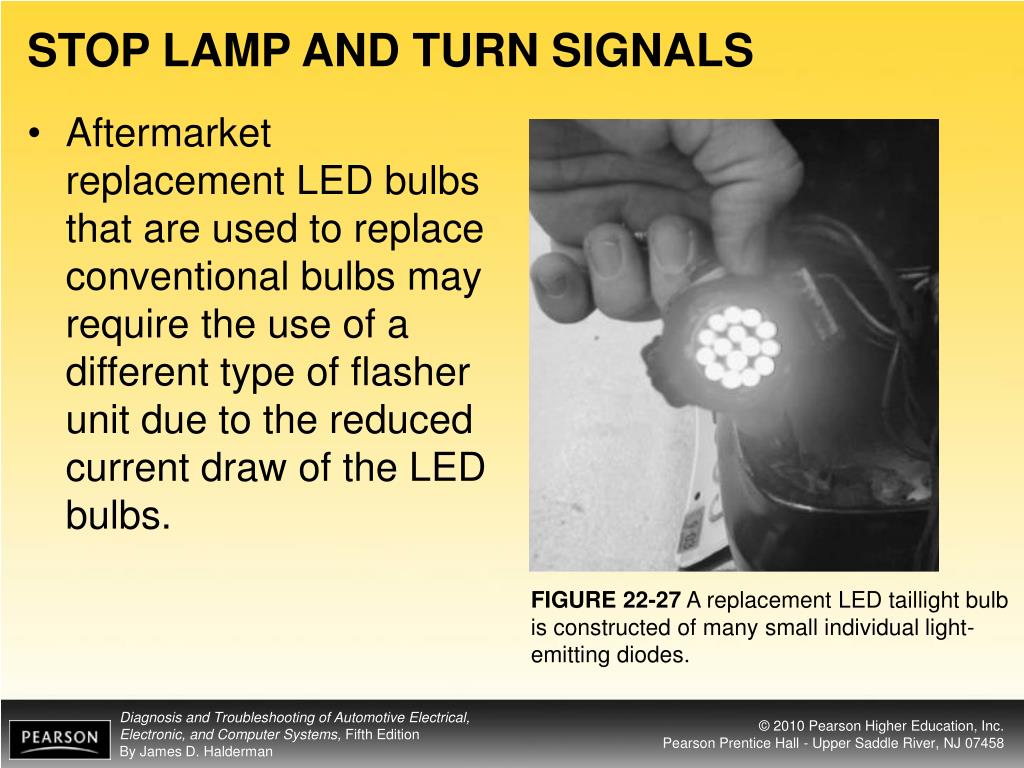 STOP LAMP AND TURN SIGNALS

• Aftermarket replacement LED bulbs that are used to replace conventional bulbs may require the use of a different type of flasher unit due to the reduced current draw of the LED bulbs.

FIGURE 22-27 A replacement LED taillight bulb is constructed of many small individual light-emitting diodes.

PEARSON

Diagnosis and Troubleshooting of Automotive Electrical, Electronic, and Computer Systems, Fifth Edition
By James D. Halderman

© 2010 Pearson Higher Education, Inc.
Pearson Prentice Hall - Upper Saddle River, NJ 07458